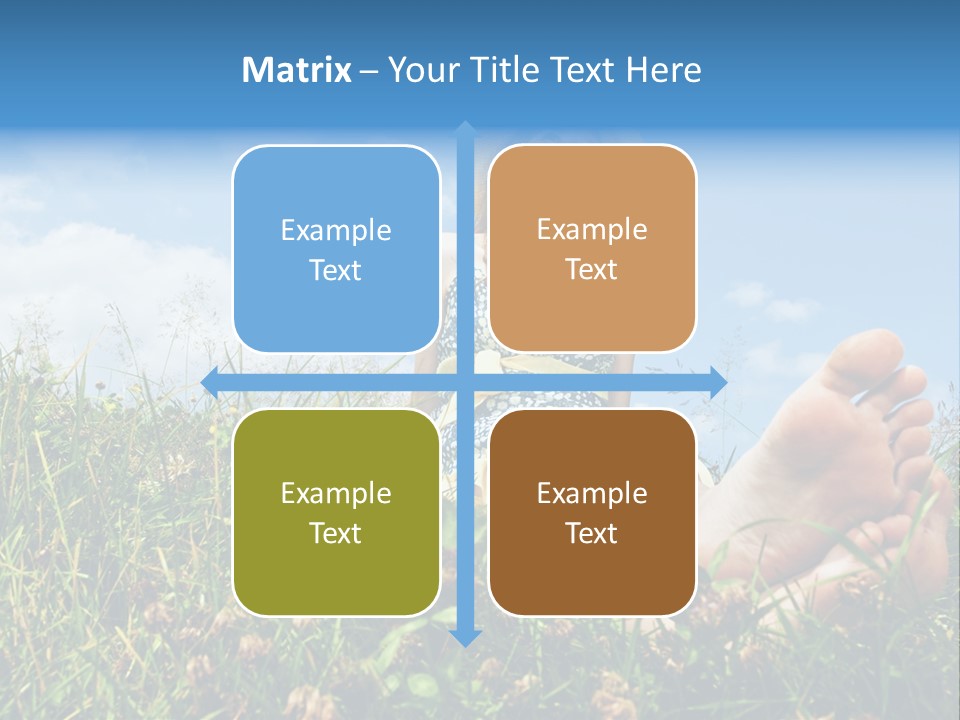 Matrix – Your Title Text Here

Example Text

Example Text

Example Text

Example Text